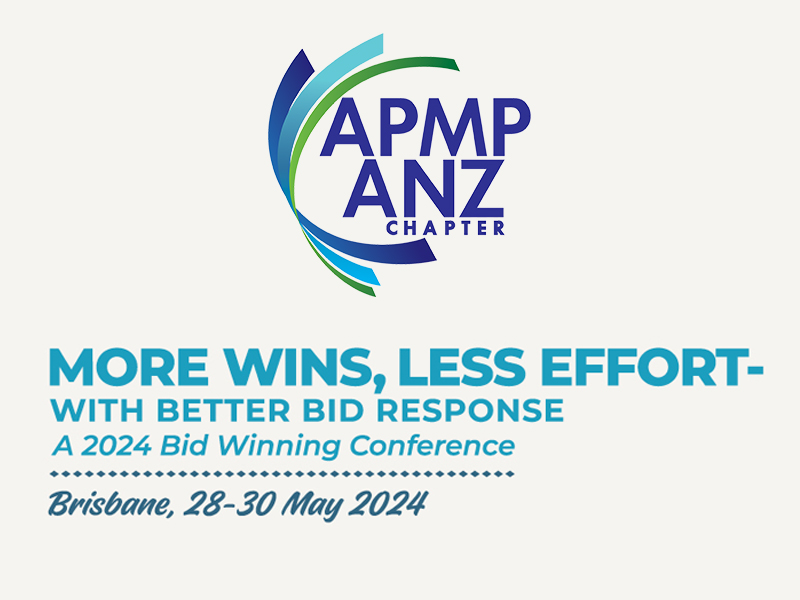 APMP
ANZ
CHAPTER

MORE WINS, LESS EFFORT-
WITH BETTER BID RESPONSE
A 2024 Bid Winning Conference

Brisbane, 28-30 May 2024